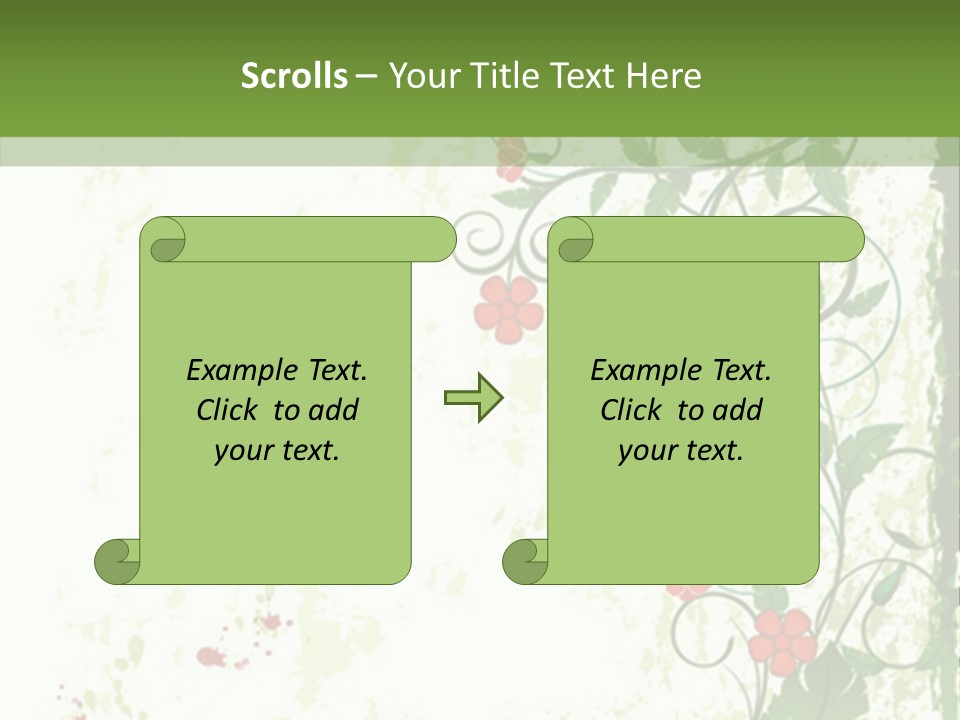 Scrolls – Your Title Text Here

Example Text. Click to add your text.

Example Text. Click to add your text.